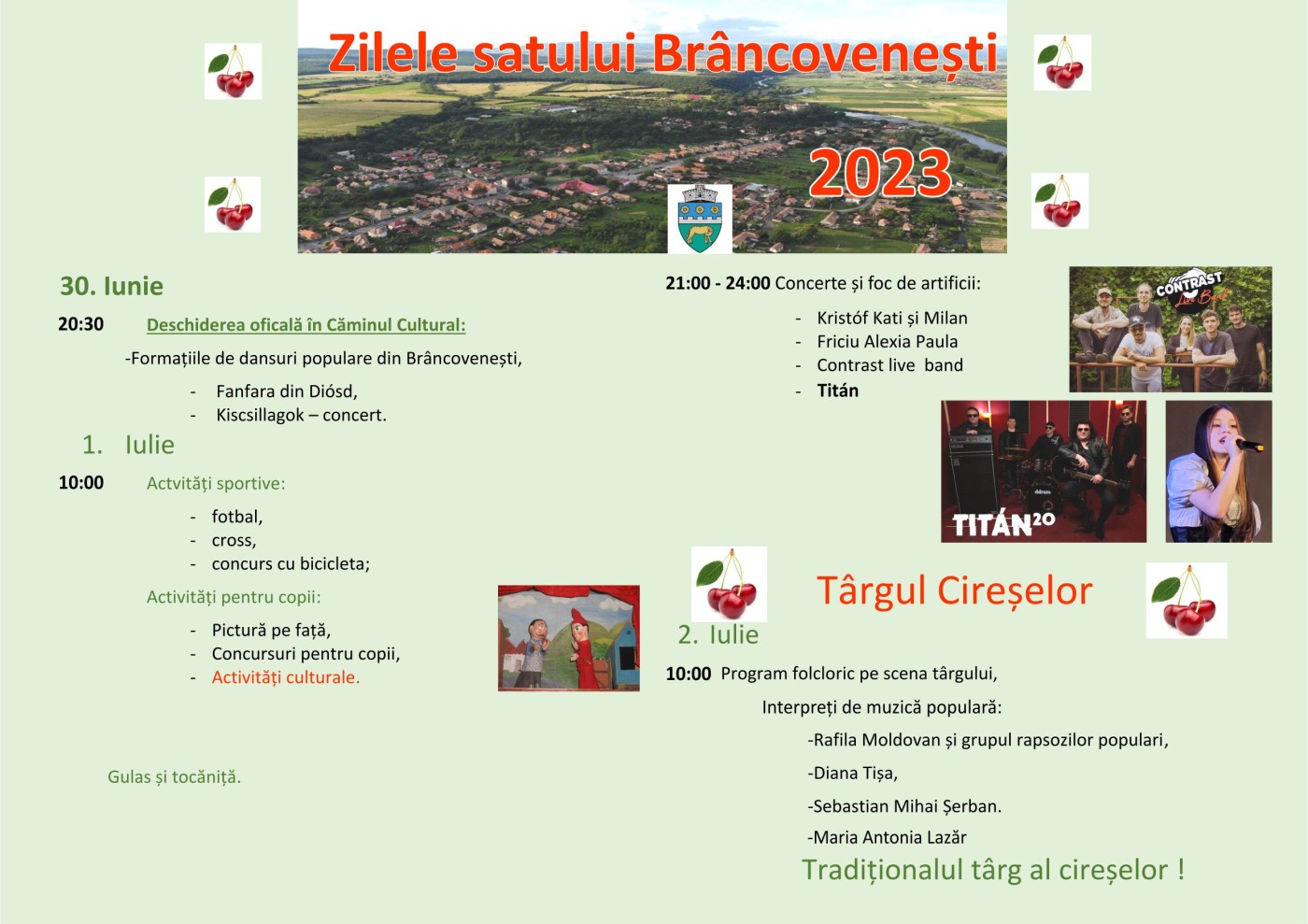 Zilele satului Brâncovenești

2023

30. Iunie

20:30 Deschiderea oficală în Căminul Cultural:

-Formațiile de dansuri populare din Brâncovenești,

- Fanfara din Diósd,
- Kiscsillagok – concert.

1. Iulie

10:00 Actvități sportive:

- fotbal,
- cross,
- concurs cu bicicleta;

Activități pentru copii:

- Pictură pe față,
- Concursuri pentru copii,
- Activități culturale.

Gulas și tocăniță.

21:00 - 24:00 Concerte și foc de artificii:

- Kristóf Kati și Milan
- Friciu Alexia Paula
- Contrast live band
- Titán

CONTRAST Live Band

TITÁN20

Târgul Cireșelor

2. Iulie

10:00 Program folcloric pe scena târgului,

Interpreți de muzică populară:

-Rafila Moldovan și grupul rapsozilor populari,

-Diana Tișa,

-Sebastian Mihai Șerban.

-Maria Antonia Lazăr

Tradiționalul târg al cireșelor !